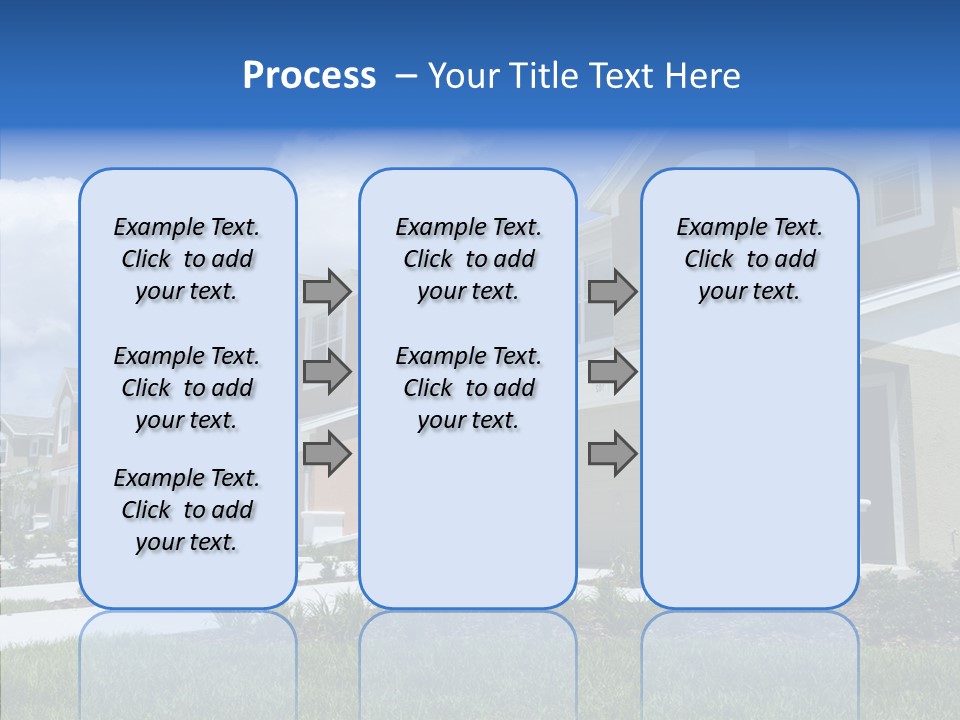 Process – Your Title Text Here

Example Text. Click to add your text.

Example Text. Click to add your text.

Example Text. Click to add your text.

Example Text. Click to add your text.

Example Text. Click to add your text.

Example Text. Click to add your text.